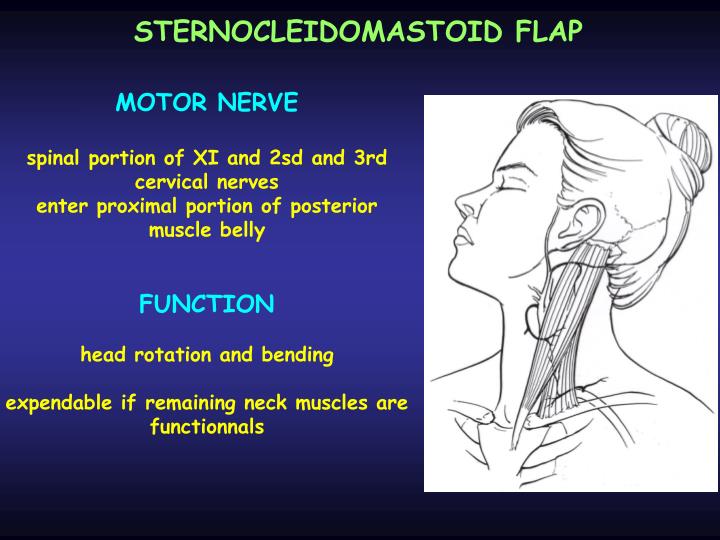 STERNOCLEIDOMASTOID FLAP

MOTOR NERVE

spinal portion of XI and 2sd and 3rd cervical nerves
enter proximal portion of posterior muscle belly

FUNCTION

head rotation and bending

expendable if remaining neck muscles are functionnals